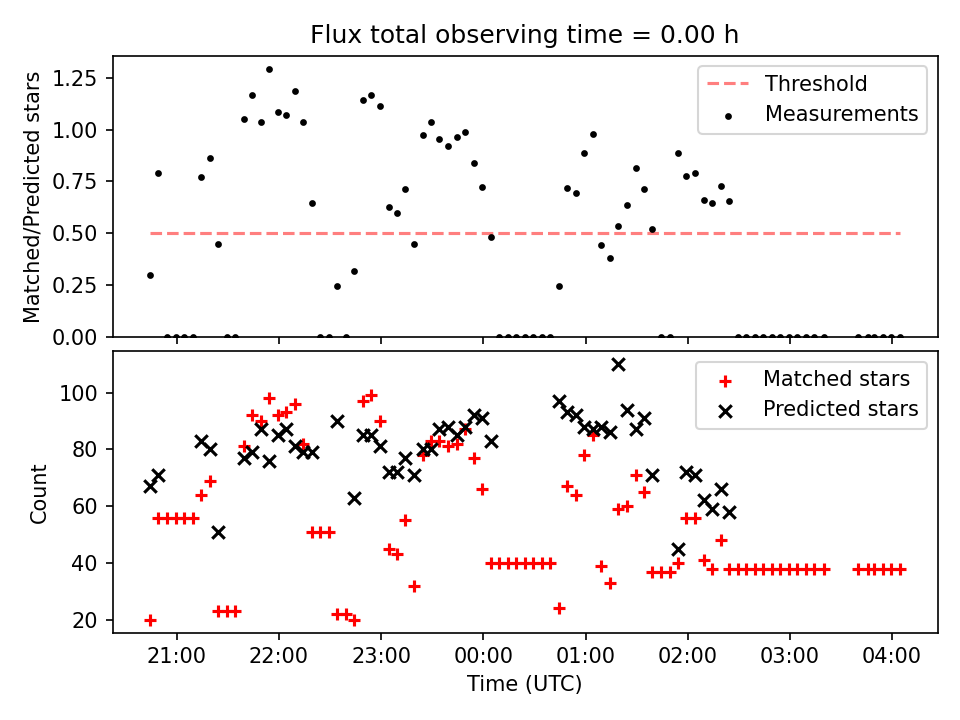 Flux total observing time = 0.00 h

Matched/Predicted stars

1.25
1.00
0.75
0.50
0.25
0.00

Threshold
Measurements

Count

100
80
60
40
20

Matched stars
Predicted stars

21:00
22:00
23:00
00:00
01:00
02:00
03:00
04:00

Time (UTC)